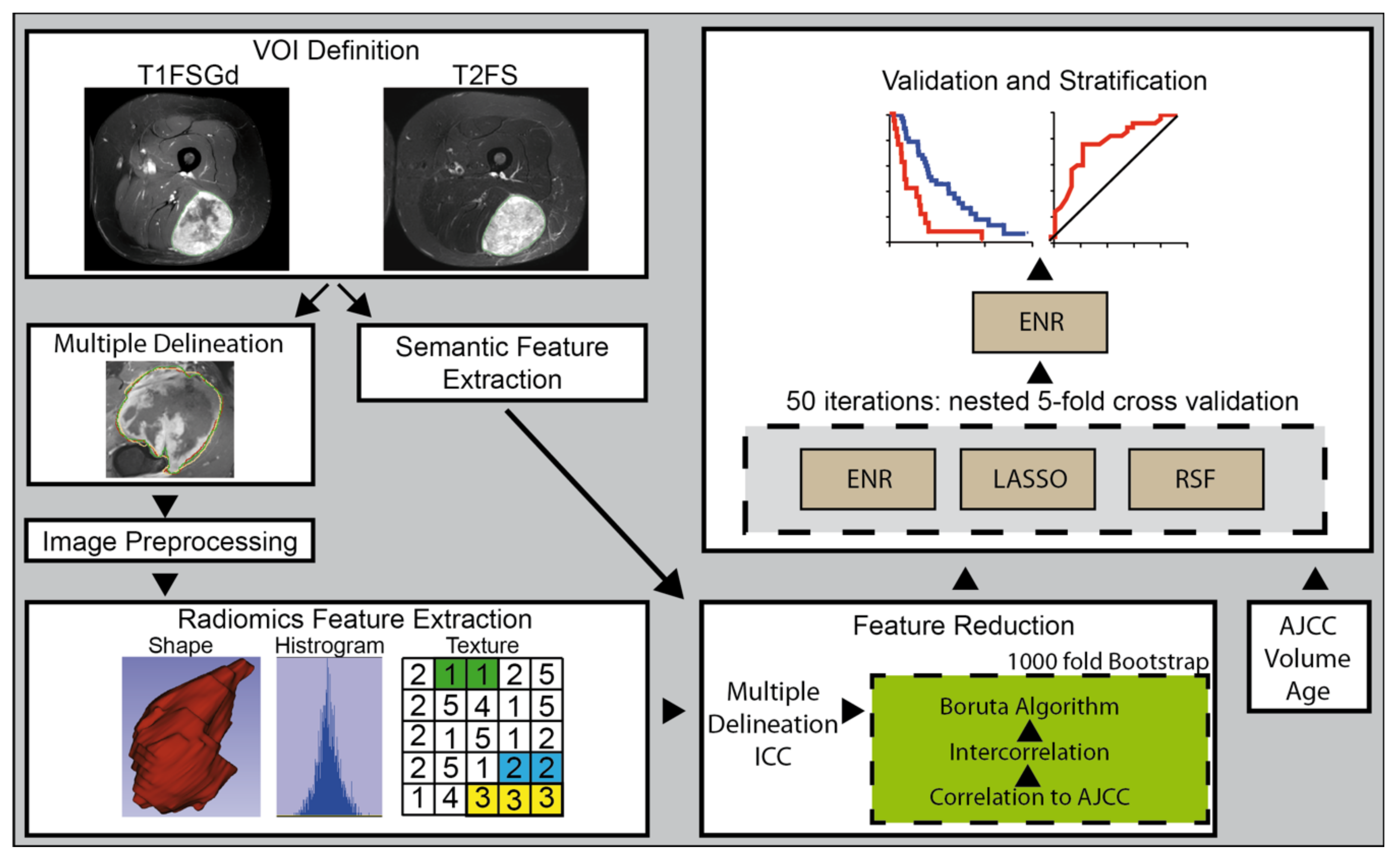 VOI Definition
T1FSGd
T2FS

Multiple Delineation

Semantic Feature Extraction

Image Preprocessing

Radiomics Feature Extraction
Shape
Histrogram
Texture

| 2 | 1 | 1 | 2 | 5 |
|---|---|---|---|---|
| 2 | 5 | 4 | 1 | 5 |
| 2 | 1 | 5 | 1 | 2 |
| 2 | 5 | 1 | 2 | 2 |
| 1 | 4 | 3 | 3 | 3 |

Validation and Stratification

ENR

50 iterations: nested 5-fold cross validation

ENR
LASSO
RSF

Feature Reduction
1000 fold Bootstrap
Multiple Delineation ICC
Boruta Algorithm
Intercorrelation
Correlation to AJCC

AJCC
Volume
Age